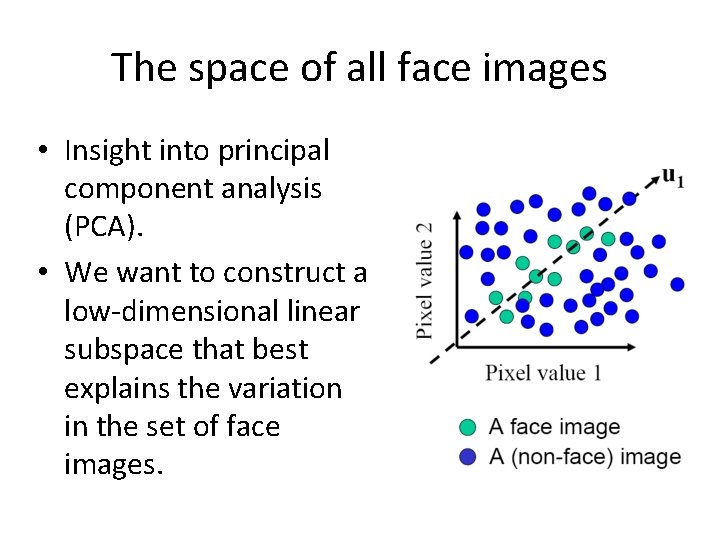 The space of all face images

• Insight into principal component analysis (PCA).

• We want to construct a low-dimensional linear subspace that best explains the variation in the set of face images.

$\mathbf{u}_1$

Pixel value 2

Pixel value 1

A face image

A (non-face) image